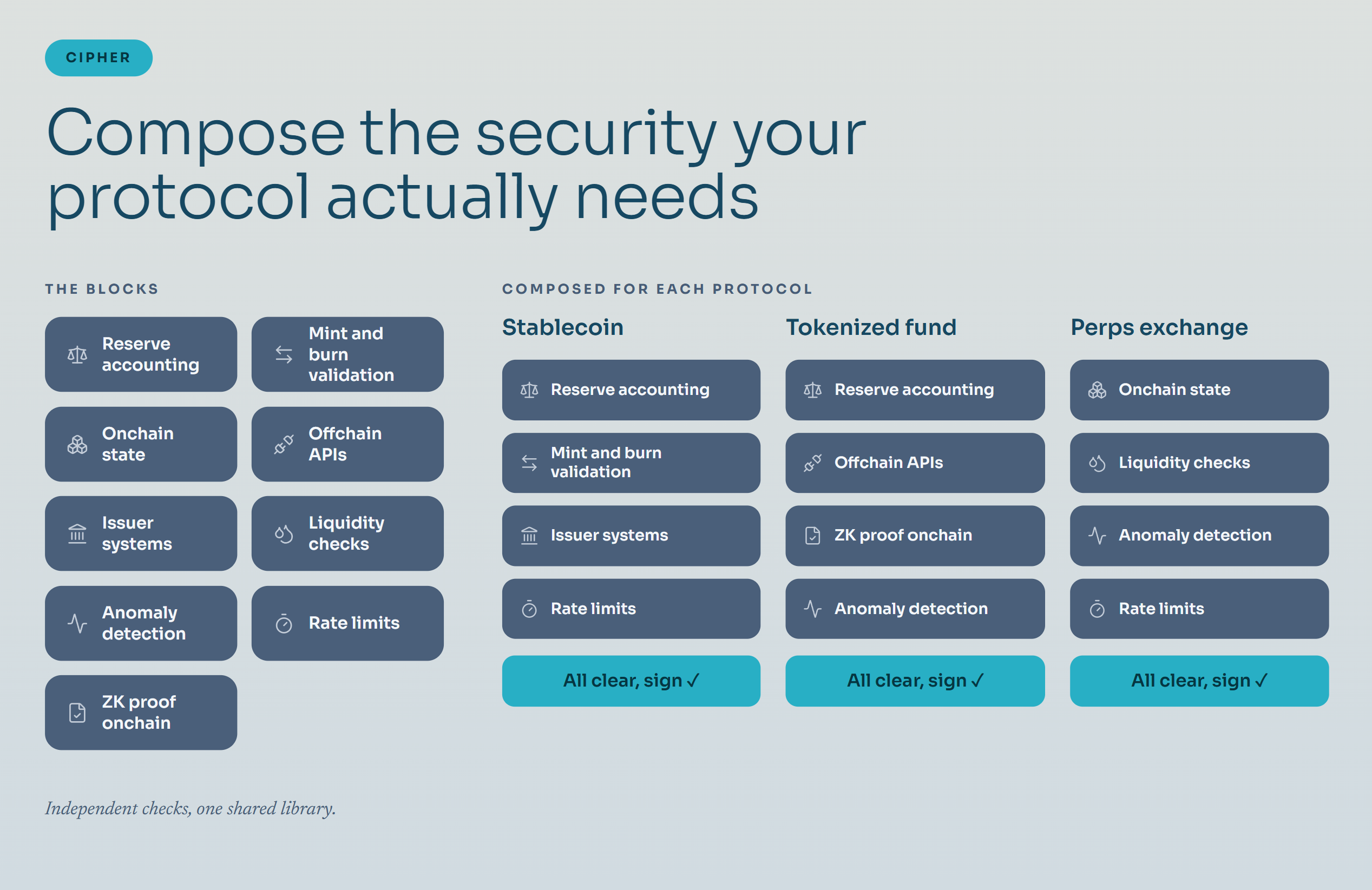 CIPHER

Compose the security your protocol actually needs

THE BLOCKS

Reserve accounting

Mint and burn validation

Onchain state

Offchain APIs

Issuer systems

Liquidity checks

Anomaly detection

Rate limits

ZK proof onchain

COMPOSED FOR EACH PROTOCOL

Stablecoin

Reserve accounting

Mint and burn validation

Issuer systems

Rate limits

All clear, sign ✓

Tokenized fund

Reserve accounting

Offchain APIs

ZK proof onchain

Anomaly detection

All clear, sign ✓

Perps exchange

Onchain state

Liquidity checks

Anomaly detection

Rate limits

All clear, sign ✓

Independent checks, one shared library.